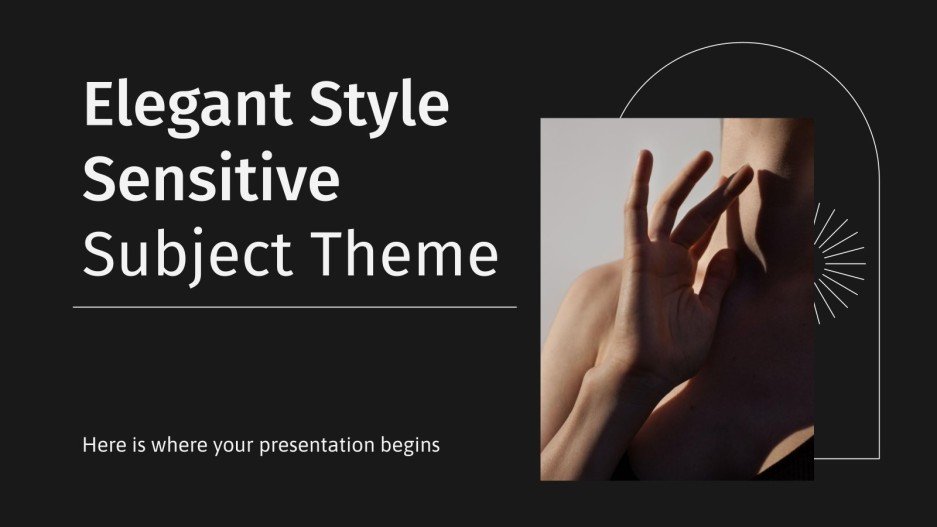 Elegant Style Sensitive Subject Theme

Here is where your presentation begins